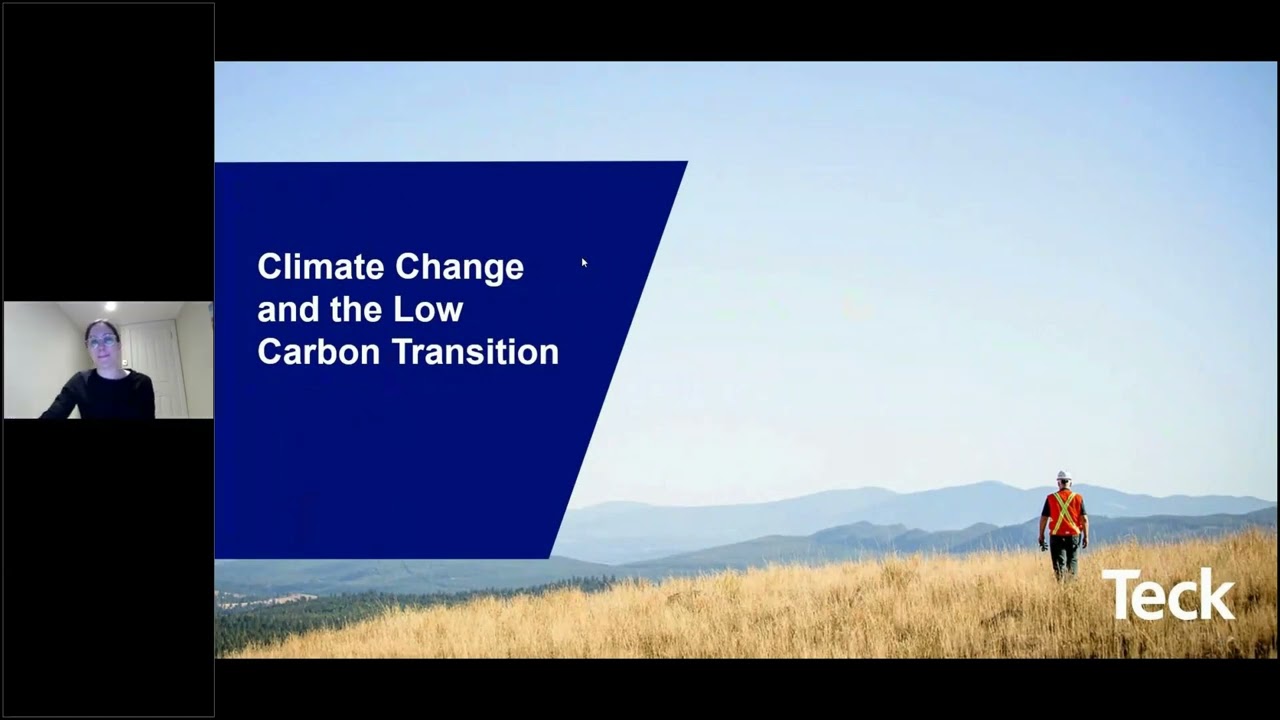 Climate Change and the Low Carbon Transition

Teck